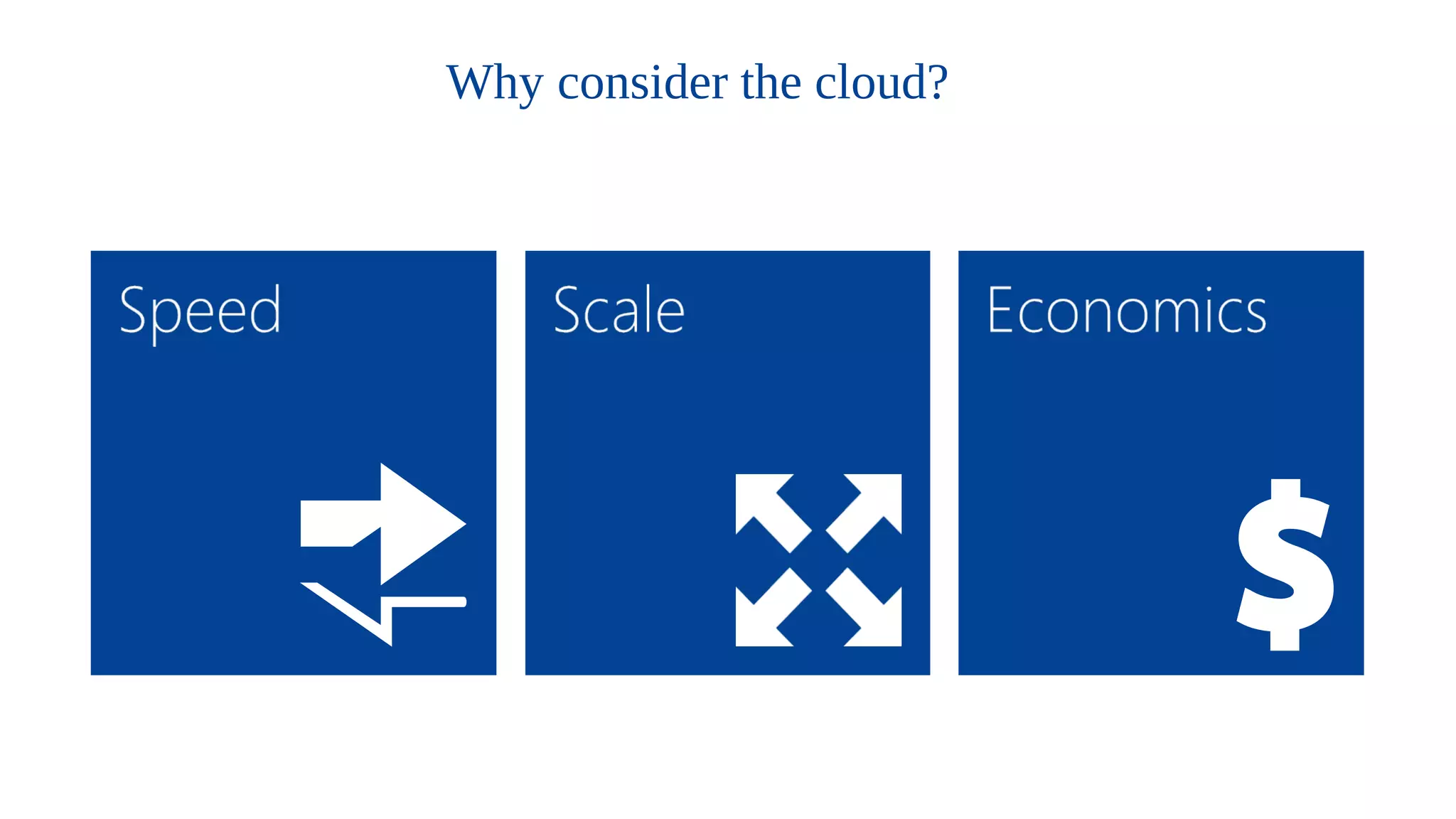 Why consider the cloud?

Speed

Scale

Economics

$